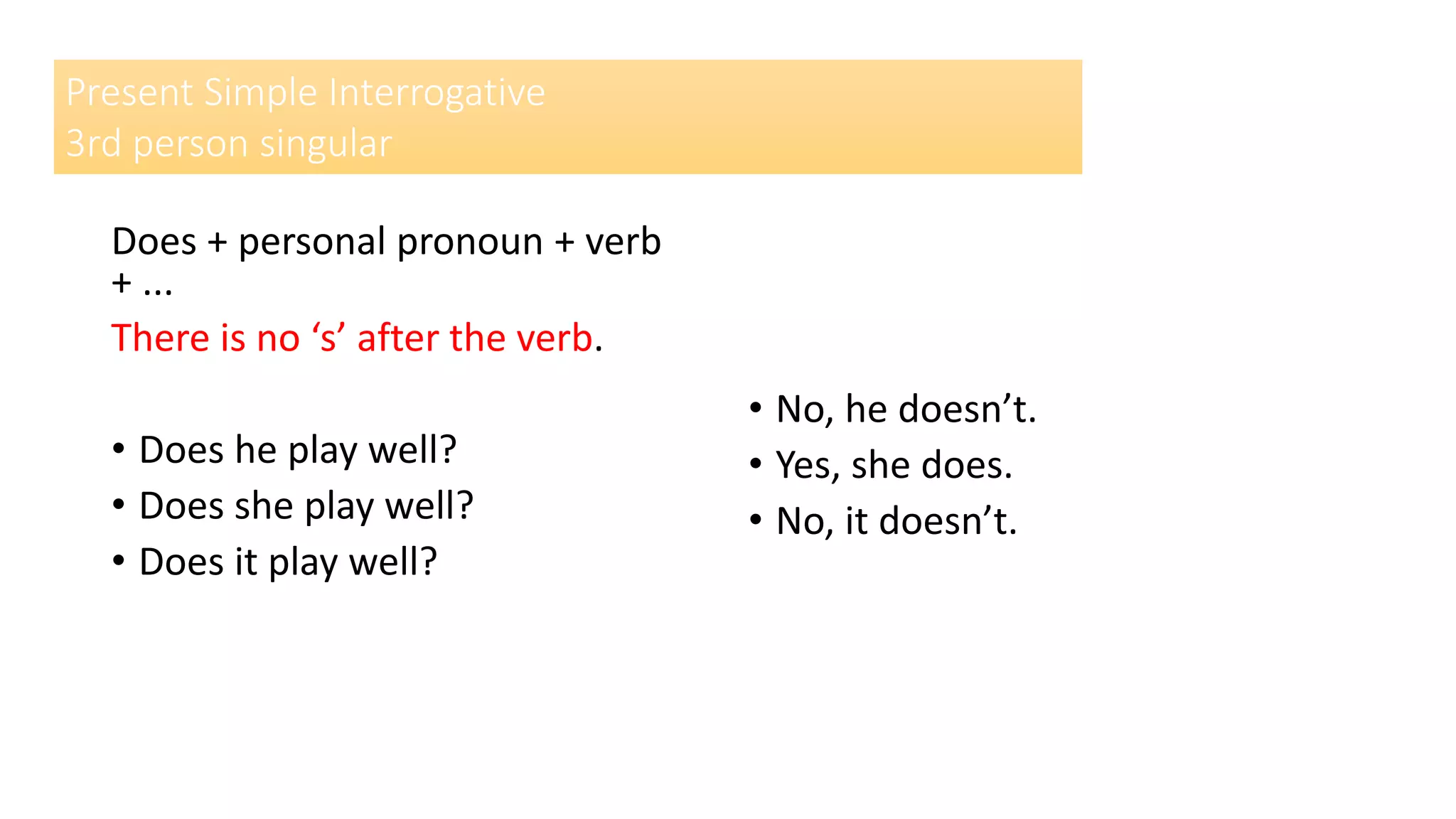 Present Simple Interrogative
3rd person singular

Does + personal pronoun + verb + ...

There is no ‘s’ after the verb.

• Does he play well?
• Does she play well?
• Does it play well?

• No, he doesn’t.
• Yes, she does.
• No, it doesn’t.